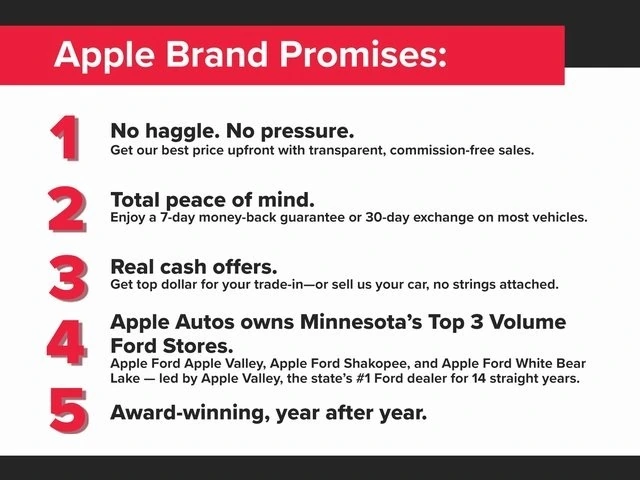 Apple Brand Promises:

1
No haggle. No pressure.
Get our best price upfront with transparent, commission-free sales.

2
Total peace of mind.
Enjoy a 7-day money-back guarantee or 30-day exchange on most vehicles.

3
Real cash offers.
Get top dollar for your trade-in—or sell us your car, no strings attached.

4
Apple Autos owns Minnesota's Top 3 Volume Ford Stores.
Apple Ford Apple Valley, Apple Ford Shakopee, and Apple Ford White Bear Lake — led by Apple Valley, the state's #1 Ford dealer for 14 straight years.

5
Award-winning, year after year.